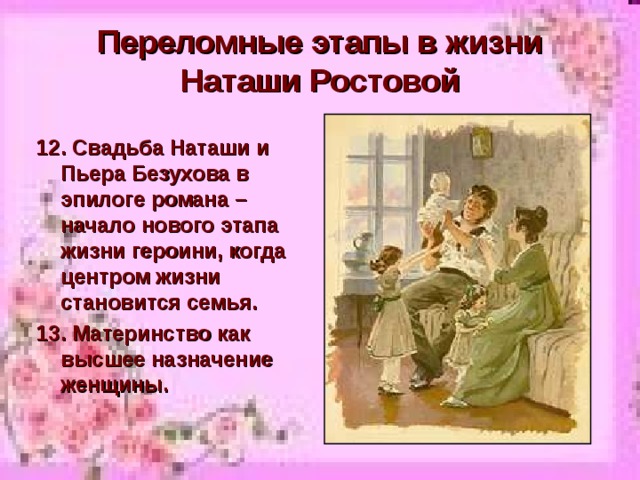 Переломные этапы в жизни Наташи Ростовой

12. Свадьба Наташи и Пьера Безухова в эпилоге романа – начало нового этапа жизни героини, когда центром жизни становится семья.

13. Материнство как высшее назначение женщины.